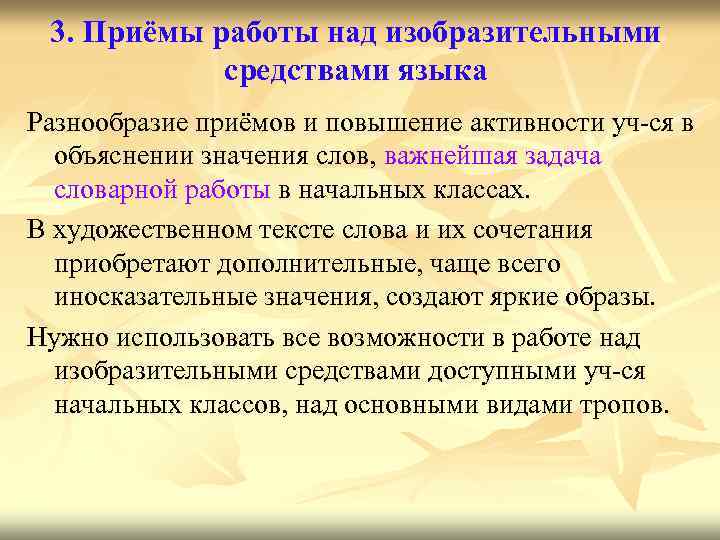 3. Приёмы работы над изобразительными средствами языка

Разнообразие приёмов и повышение активности уч-ся в объяснении значения слов, важнейшая задача словарной работы в начальных классах.

В художественном тексте слова и их сочетания приобретают дополнительные, чаще всего иносказательные значения, создают яркие образы.

Нужно использовать все возможности в работе над изобразительными средствами доступными уч-ся начальных классов, над основными видами тропов.